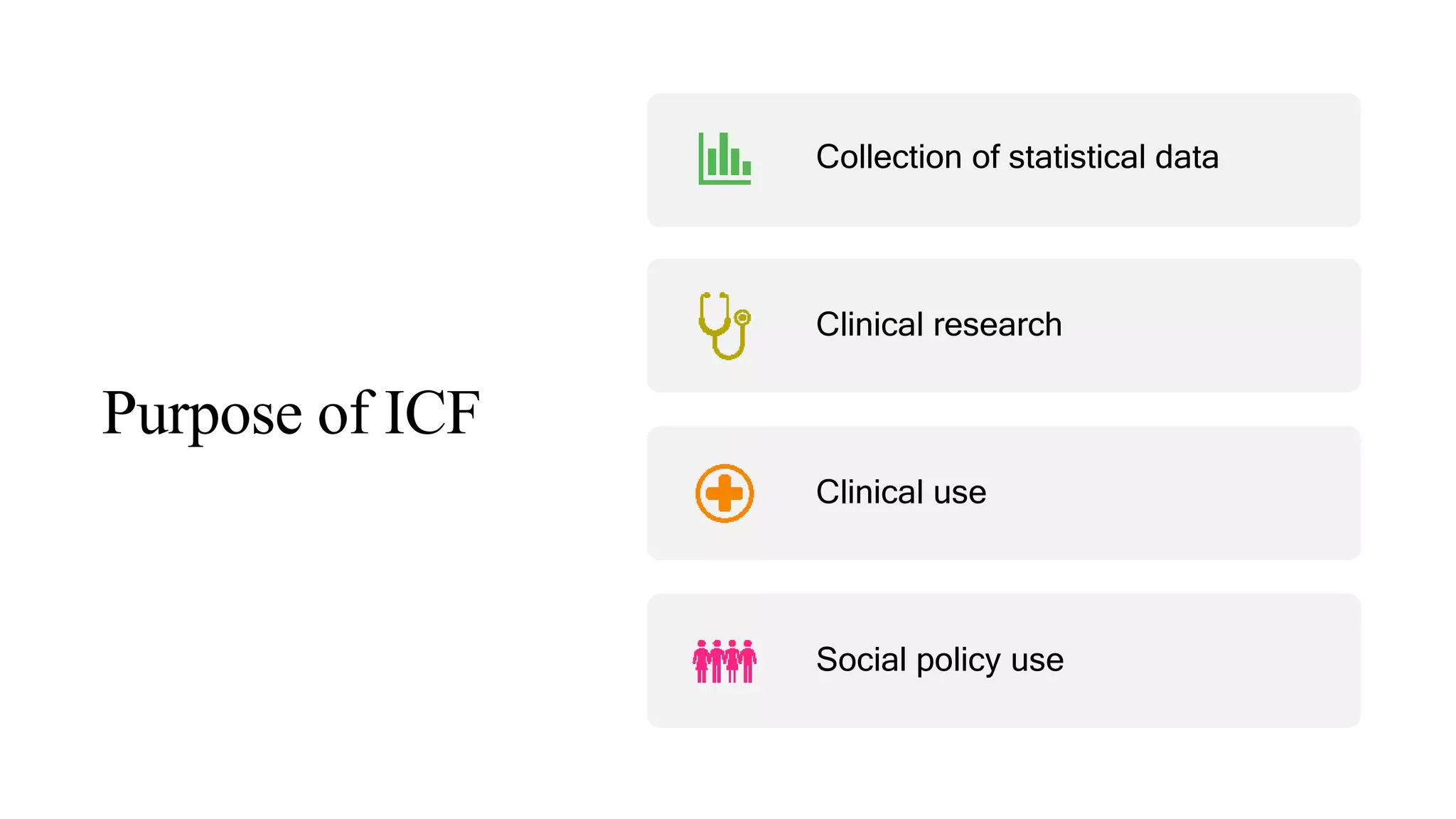 Purpose of ICF

Collection of statistical data

Clinical research

Clinical use

Social policy use